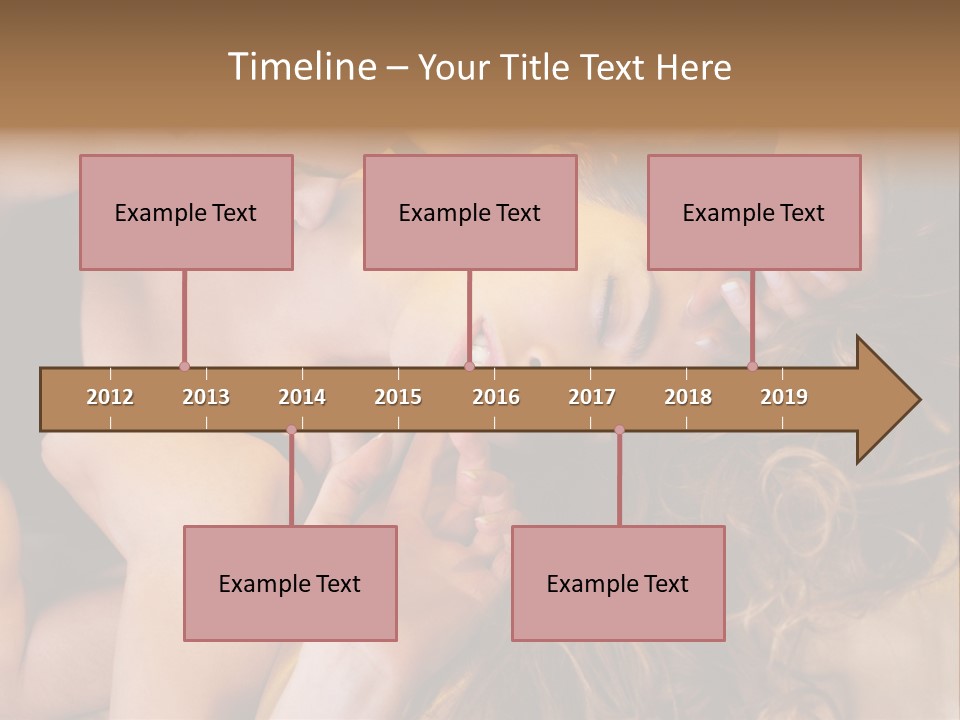 Timeline – Your Title Text Here

Example Text

Example Text

Example Text

2012 2013 2014 2015 2016 2017 2018 2019

Example Text

Example Text